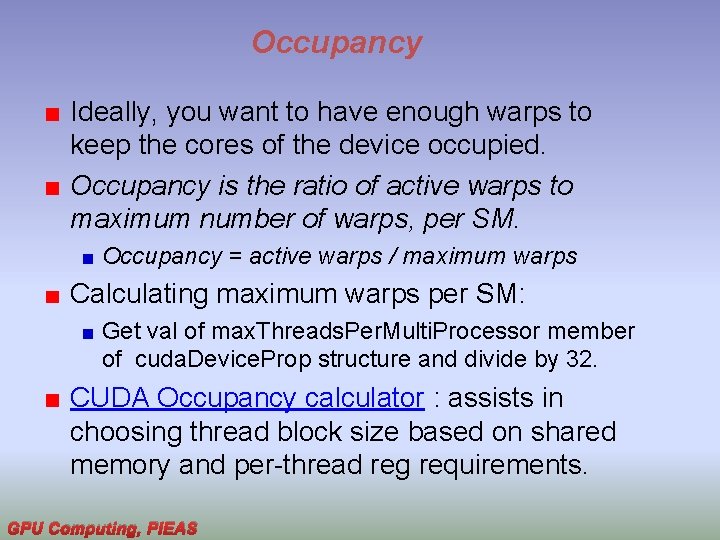 Occupancy

Ideally, you want to have enough warps to keep the cores of the device occupied.

Occupancy is the ratio of active warps to maximum number of warps, per SM.

Occupancy = active warps / maximum warps

Calculating maximum warps per SM:

Get val of maxThreadsPerMultiProcessor member of cudaDeviceProp structure and divide by 32.

CUDA Occupancy calculator : assists in choosing thread block size based on shared memory and per-thread reg requirements.

GPU Computing, PIEAS